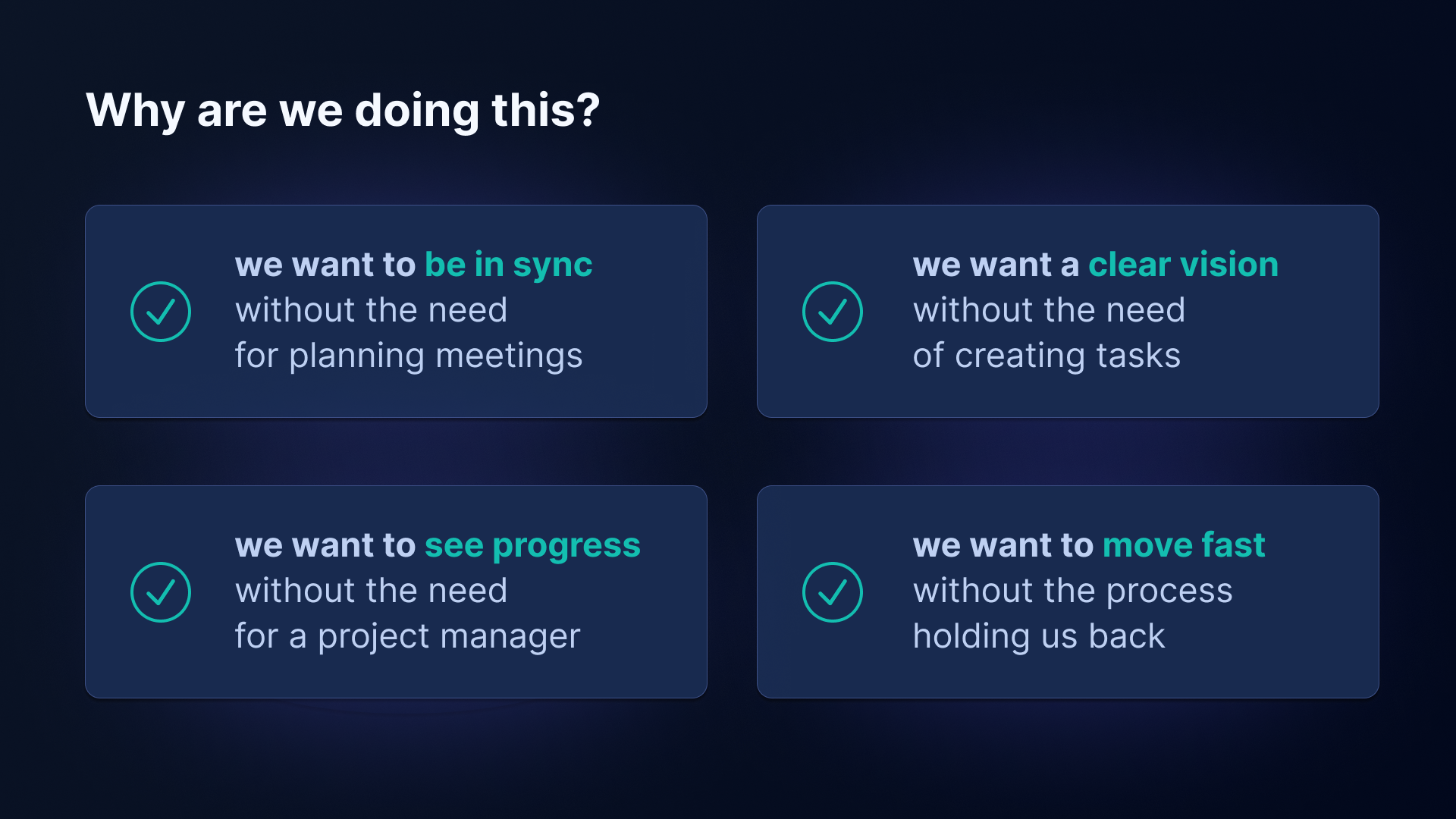 Why are we doing this?

we want to be in sync
without the need
for planning meetings

we want a clear vision
without the need
of creating tasks

we want to see progress
without the need
for a project manager

we want to move fast
without the process
holding us back